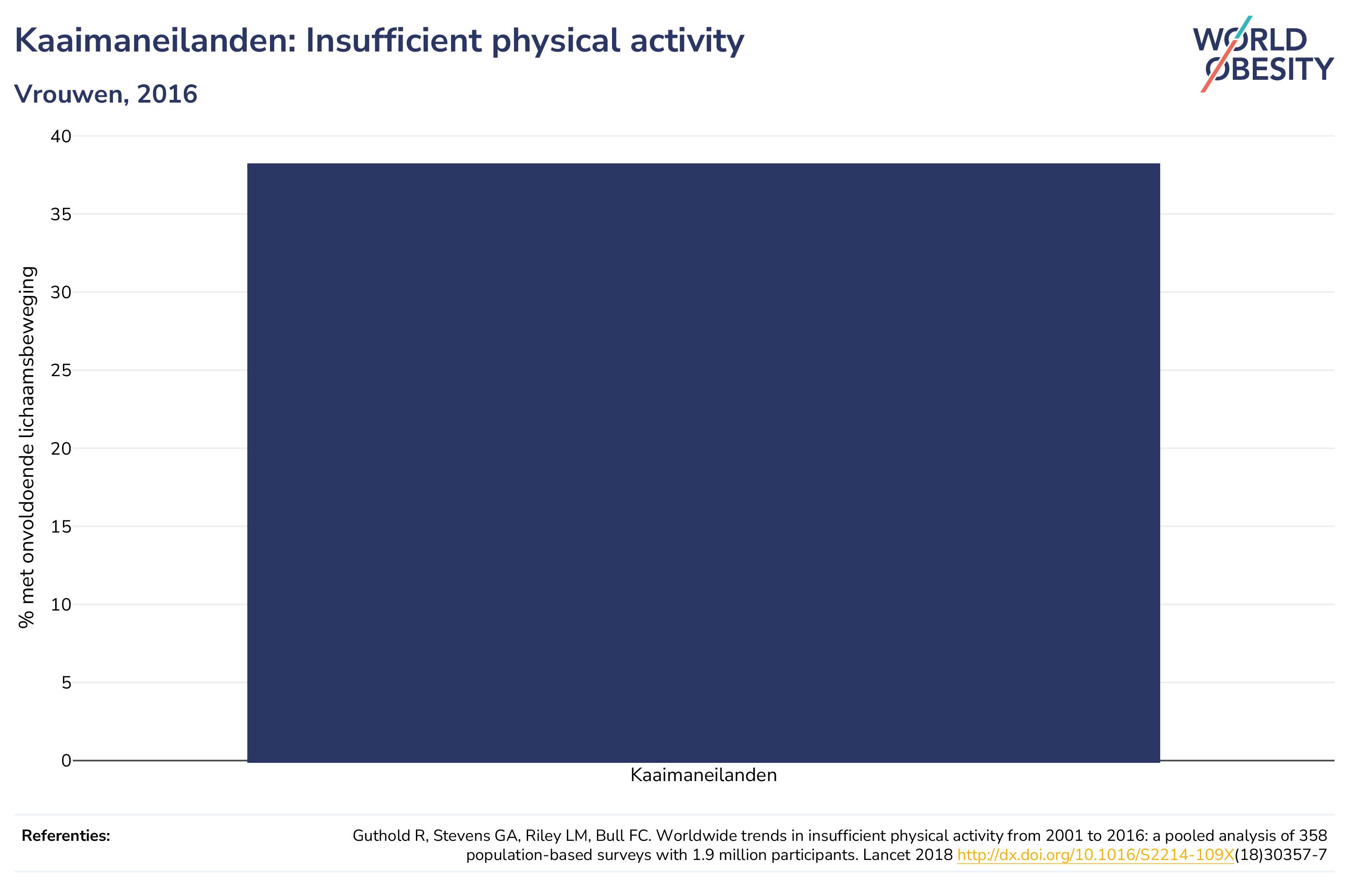 Kaaimaneilanden: Insufficient physical activity

Vrouwen, 2016

WORLD OBESITY

% met onvoldoende lichaamsbeweging

40
35
30
25
20
15
10
5
0

Kaaimaneilanden

Referenties:

Guthold R, Stevens GA, Riley LM, Bull FC. Worldwide trends in insufficient physical activity from 2001 to 2016: a pooled analysis of 358 population-based surveys with 1.9 million participants. Lancet 2018 http://dx.doi.org/10.1016/S2214-109X(18)30357-7